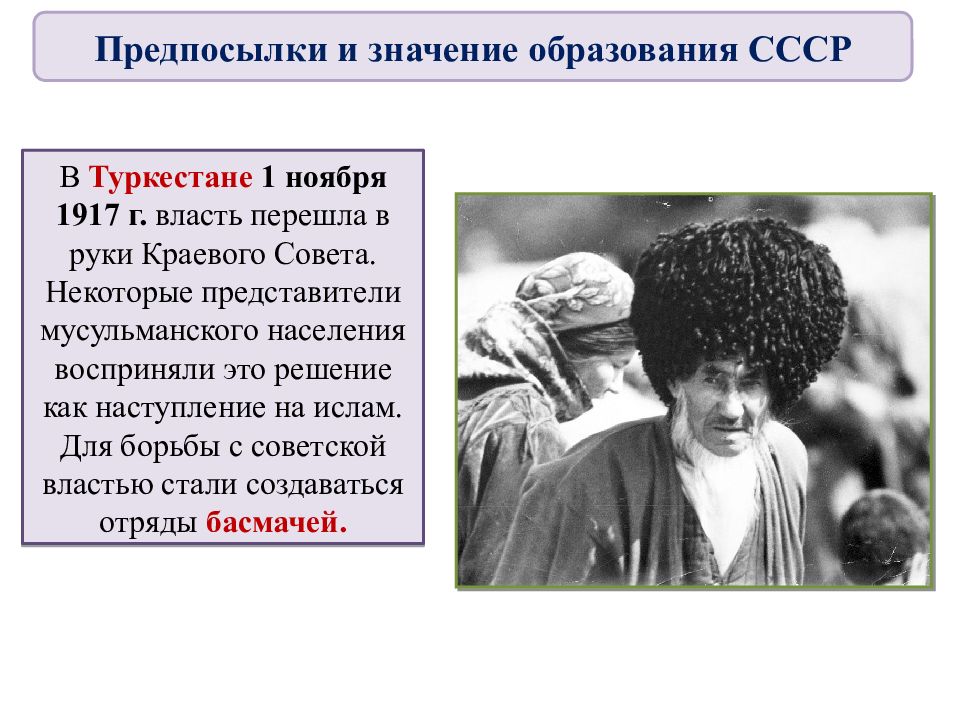 Предпосылки и значение образования СССР

В Туркестане 1 ноября 1917 г. власть перешла в руки Краевого Совета. Некоторые представители мусульманского населения восприняли это решение как наступление на ислам. Для борьбы с советской властью стали создаваться отряды басмачей.